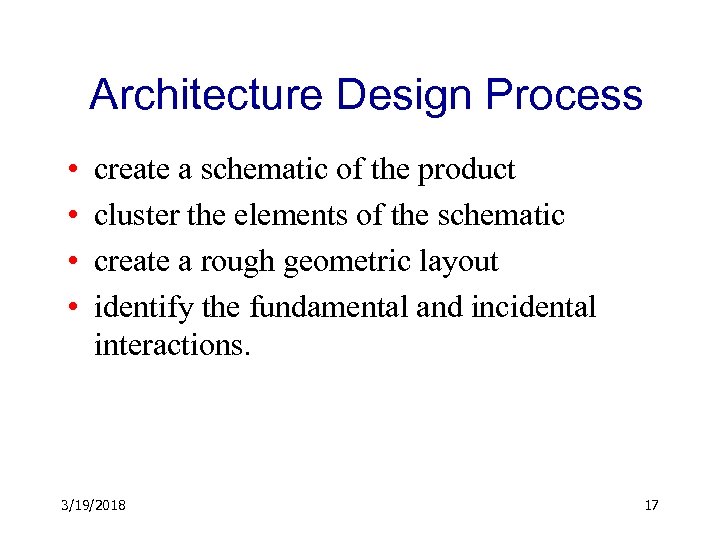 Architecture Design Process

• create a schematic of the product
• cluster the elements of the schematic
• create a rough geometric layout
• identify the fundamental and incidental interactions.

3/19/2018

17